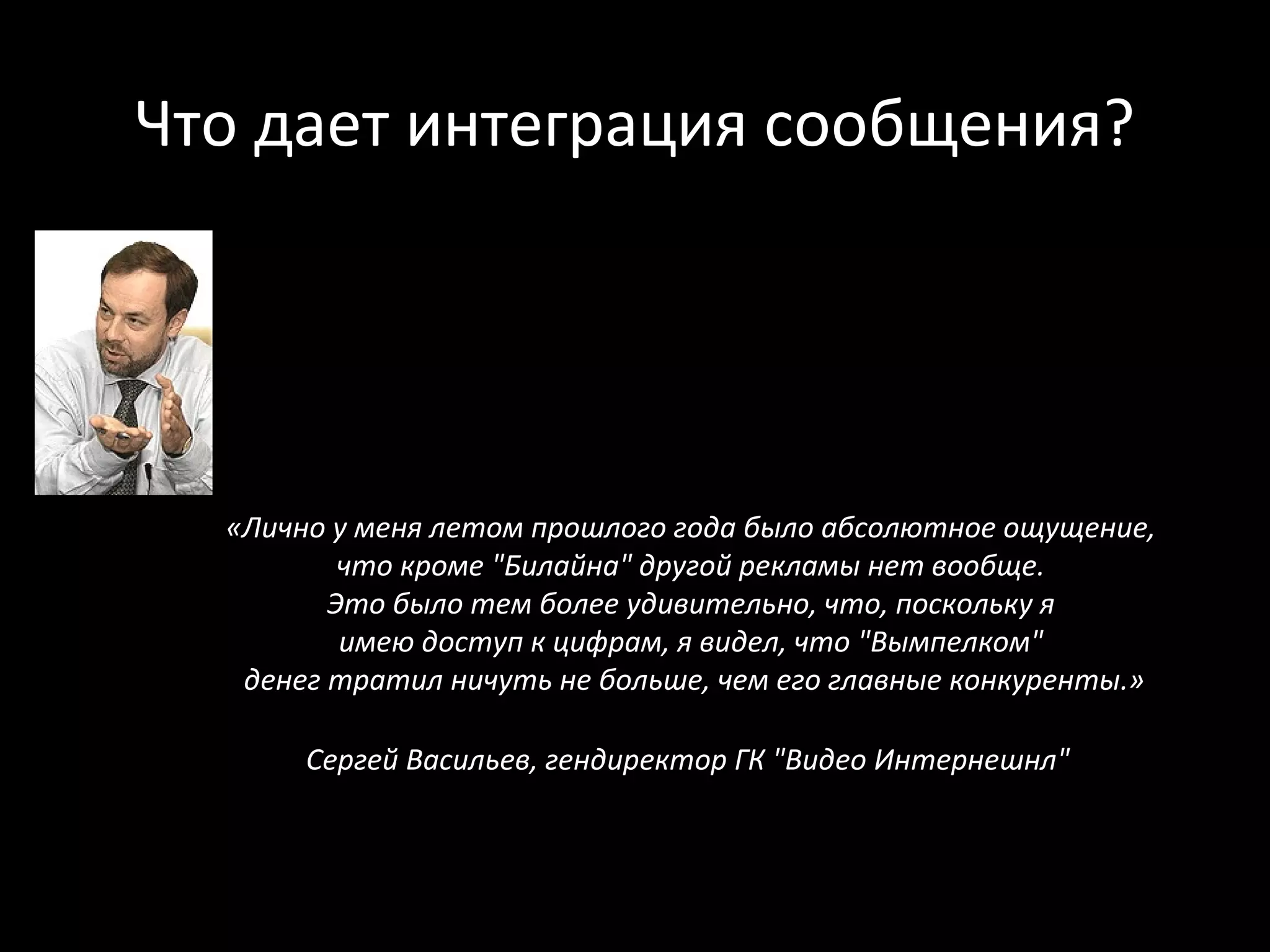 Что дает интеграция сообщения?

«Лично у меня летом прошлого года было абсолютное ощущение, что кроме "Билайна" другой рекламы нет вообще. Это было тем более удивительно, что, поскольку я имею доступ к цифрам, я видел, что "Вымпелком" денег тратил ничуть не больше, чем его главные конкуренты.»

Сергей Васильев, гендиректор ГК "Видео Интернешнл"